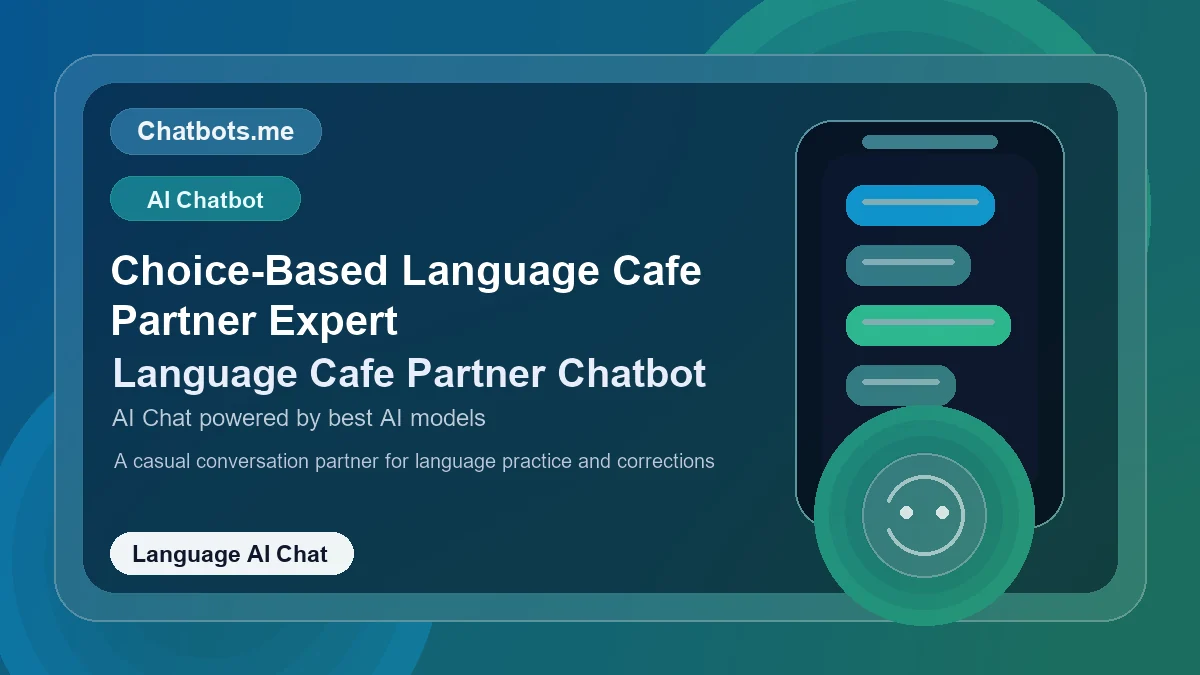 Chatbots.me

AI Chatbot

Choice-Based Language Cafe Partner Expert

Language Cafe Partner Chatbot

AI Chat powered by best AI models

A casual conversation partner for language practice and corrections

Language AI Chat